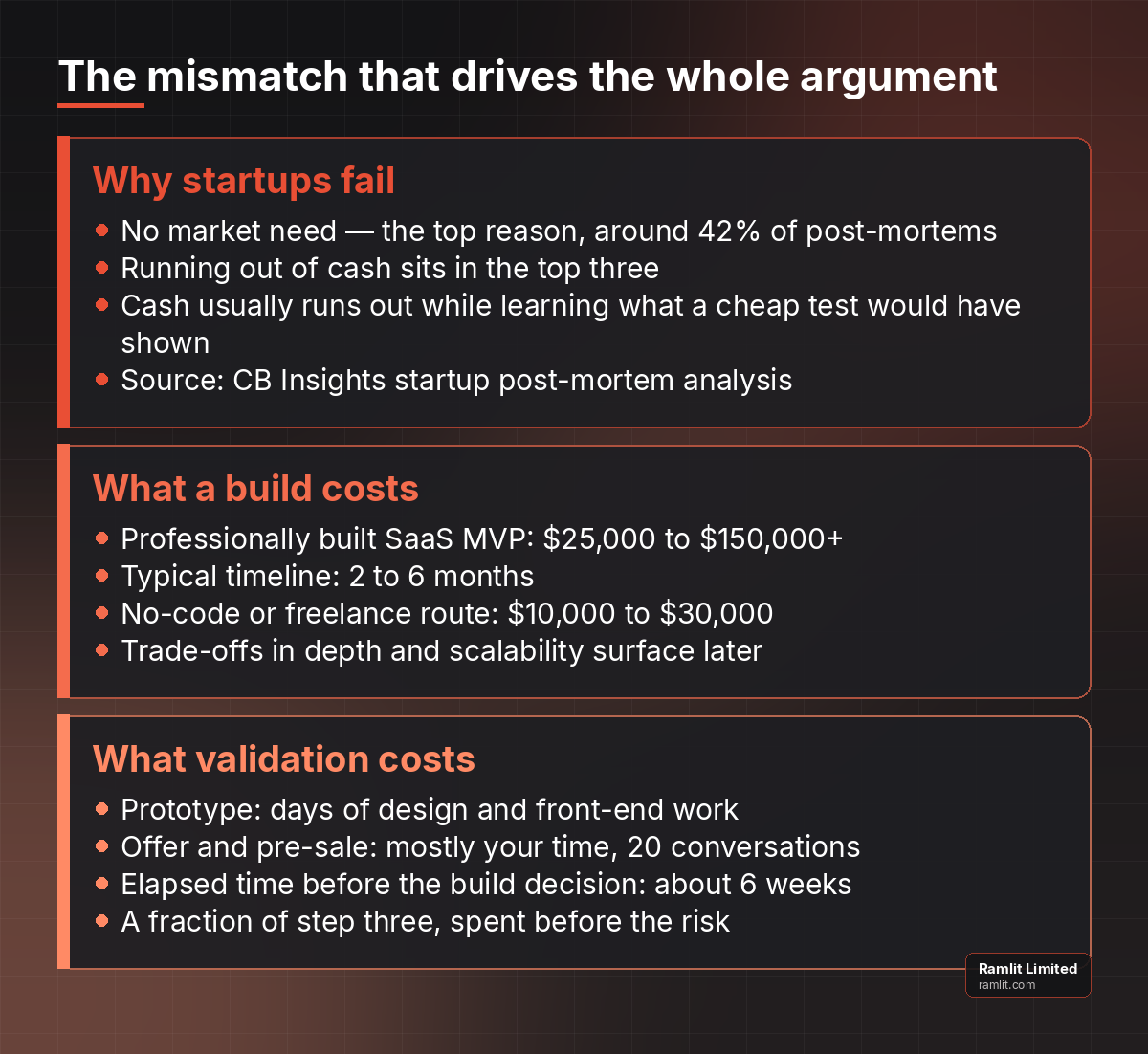 The mismatch that drives the whole argument

Why startups fail

- No market need — the top reason, around 42% of post-mortems
- Running out of cash sits in the top three
- Cash usually runs out while learning what a cheap test would have shown
- Source: CB Insights startup post-mortem analysis

What a build costs

- Professionally built SaaS MVP: \$25,000 to \$150,000+
- Typical timeline: 2 to 6 months
- No-code or freelance route: \$10,000 to \$30,000
- Trade-offs in depth and scalability surface later

What validation costs

- Prototype: days of design and front-end work
- Offer and pre-sale: mostly your time, 20 conversations
- Elapsed time before the build decision: about 6 weeks
- A fraction of step three, spent before the risk

Ramlit Limited
ramlit.com